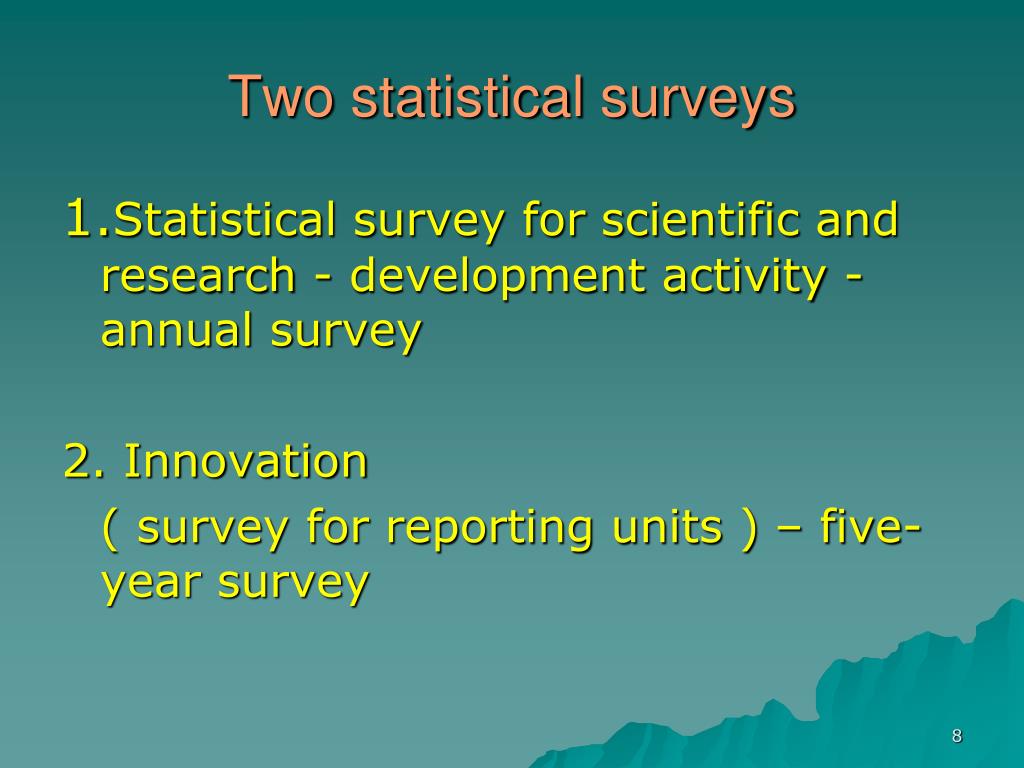 Two statistical surveys

1.Statistical survey for scientific and research - development activity - annual survey

2. Innovation

( survey for reporting units ) – five-year survey

8